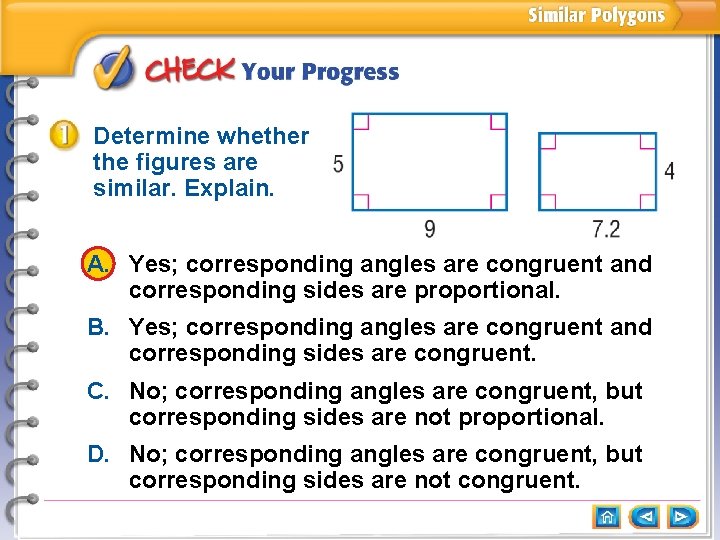 Similar Polygons

CHECK Your Progress

1 Determine whether the figures are similar. Explain.

5

9

4

7.2

A. Yes; corresponding angles are congruent and corresponding sides are proportional.

B. Yes; corresponding angles are congruent and corresponding sides are congruent.

C. No; corresponding angles are congruent, but corresponding sides are not proportional.

D. No; corresponding angles are congruent, but corresponding sides are not congruent.